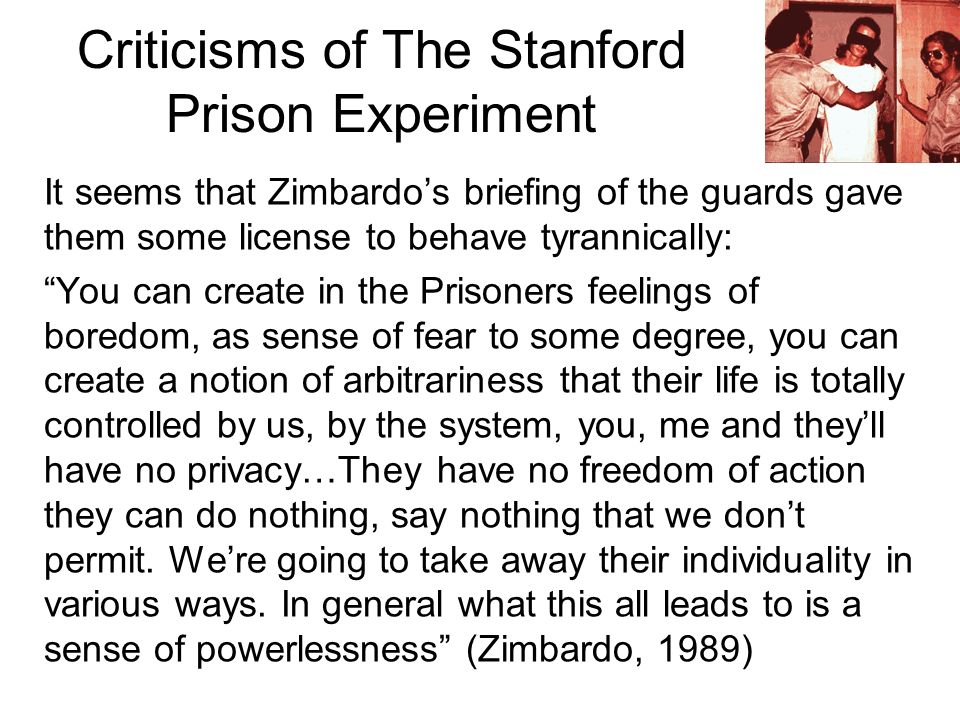 Criticisms of The Stanford Prison Experiment

It seems that Zimbardo’s briefing of the guards gave them some license to behave tyrannically:

“You can create in the Prisoners feelings of boredom, as sense of fear to some degree, you can create a notion of arbitrariness that their life is totally controlled by us, by the system, you, me and they’ll have no privacy…They have no freedom of action they can do nothing, say nothing that we don’t permit. We’re going to take away their individuality in various ways. In general what this all leads to is a sense of powerlessness” (Zimbardo, 1989)